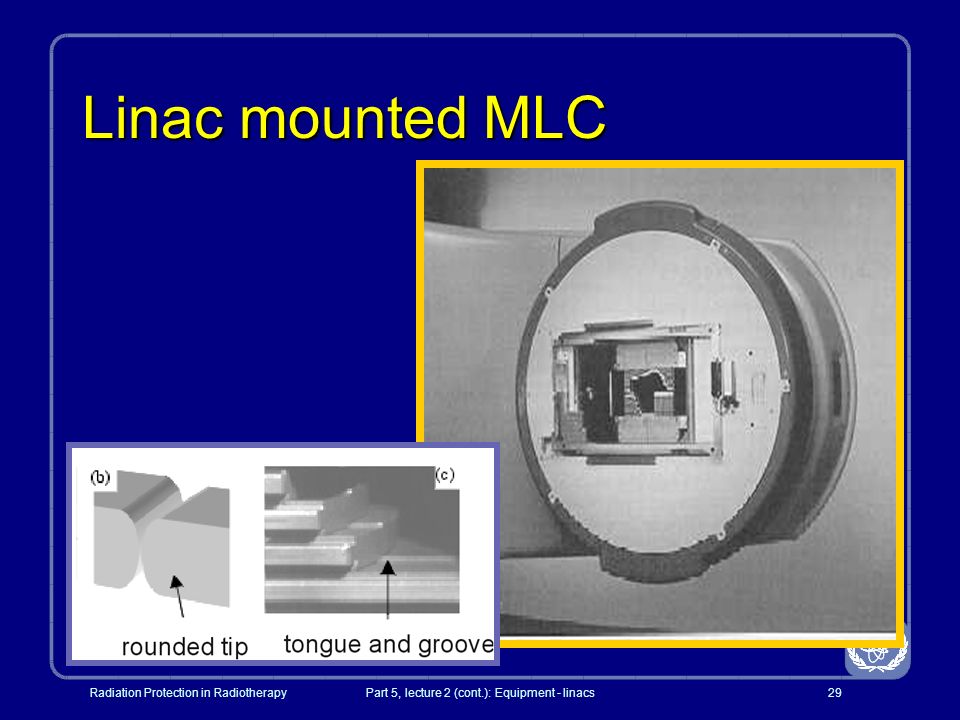 Linac mounted MLC

(b)

(c)

rounded tip

tongue and groove

Radiation Protection in Radiotherapy

Part 5, lecture 2 (cont.): Equipment - linacs

29